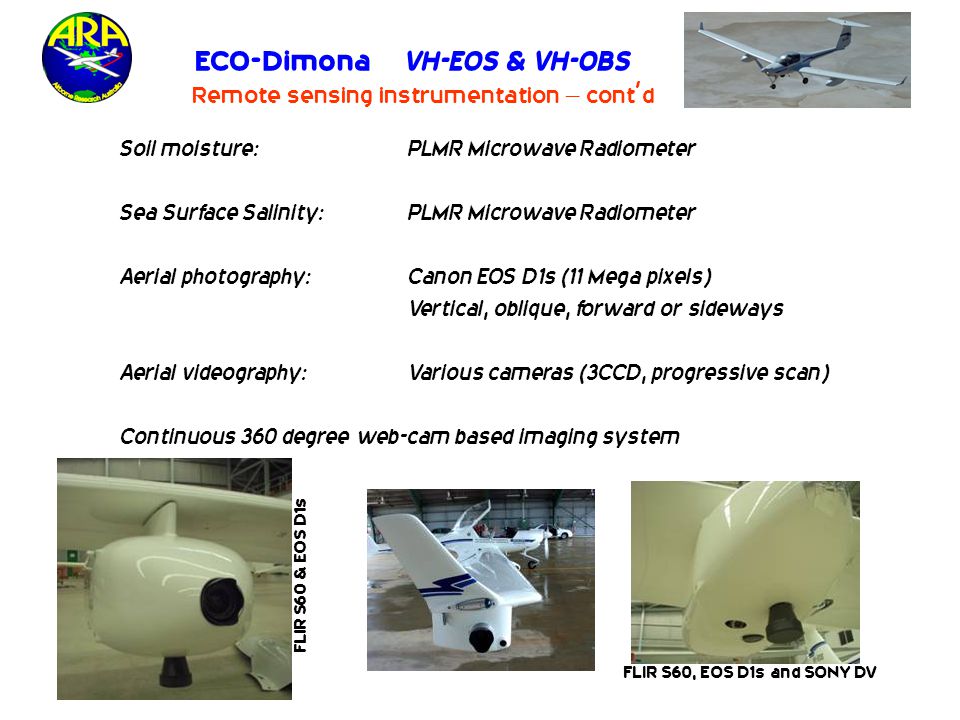 ARA
Airborne Research Australia

ECO-Dimona VH-EOS & VH-OBS
Remote sensing instrumentation – cont'd

Soil moisture: PLMR Microwave Radiometer

Sea Surface Salinity: PLMR Microwave Radiometer

Aerial photography: Canon EOS D1s (11 Mega pixels)
Vertical, oblique, forward or sideways

Aerial videography: Various cameras (3CCD, progressive scan)

Continuous 360 degree web-cam based imaging system

FLIR S60 & EOS D1s

FLIR S60, EOS D1s and SONY DV